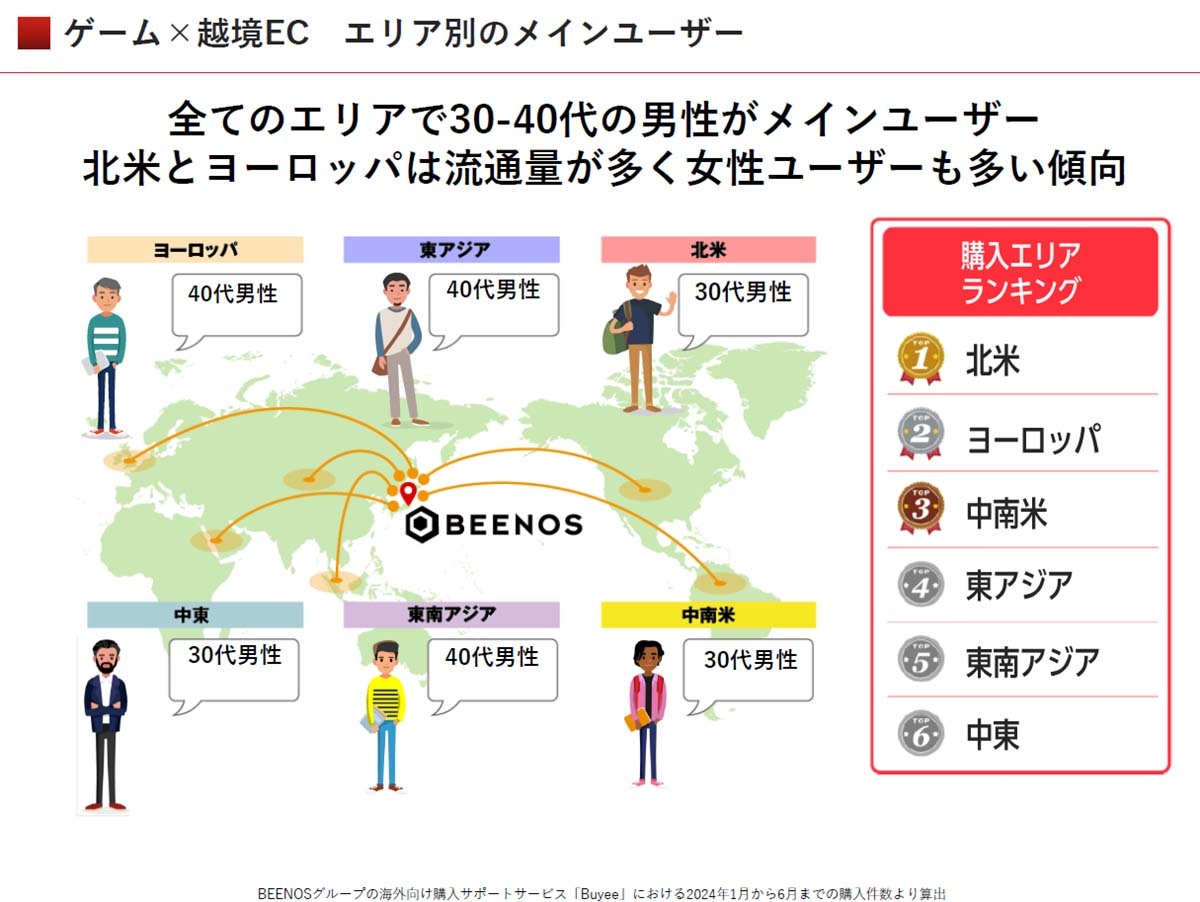 ゲーム×越境EC　エリア別のメインユーザー

全てのエリアで30-40代の男性がメインユーザー
北米とヨーロッパは流通量が多く女性ユーザーも多い傾向

ヨーロッパ
40代男性

東アジア
40代男性

北米
30代男性

BEENOS

中東
30代男性

東南アジア
40代男性

中南米
30代男性

購入エリアランキング

TOP 1 北米
TOP 2 ヨーロッパ
TOP 3 中南米
TOP 4 東アジア
TOP 5 東南アジア
TOP 6 中東

BEENOSグループの海外向け購入サポートサービス「Buyee」における2024年1月から6月までの購入件数より算出